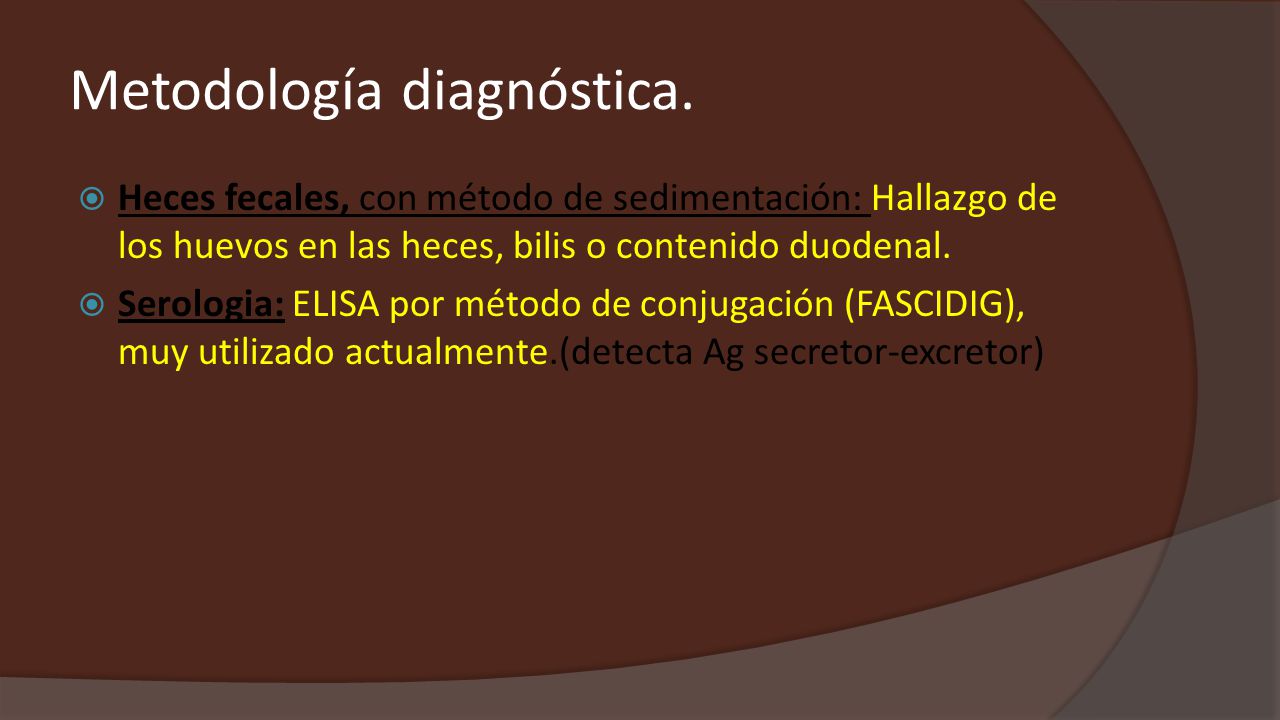 Metodología diagnóstica.

Heces fecales, con método de sedimentación: Hallazgo de los huevos en las heces, bilis o contenido duodenal.

Serologia: ELISA por método de conjugación (FASCIDIG), muy utilizado actualmente.(detecta Ag secretor-excretor)